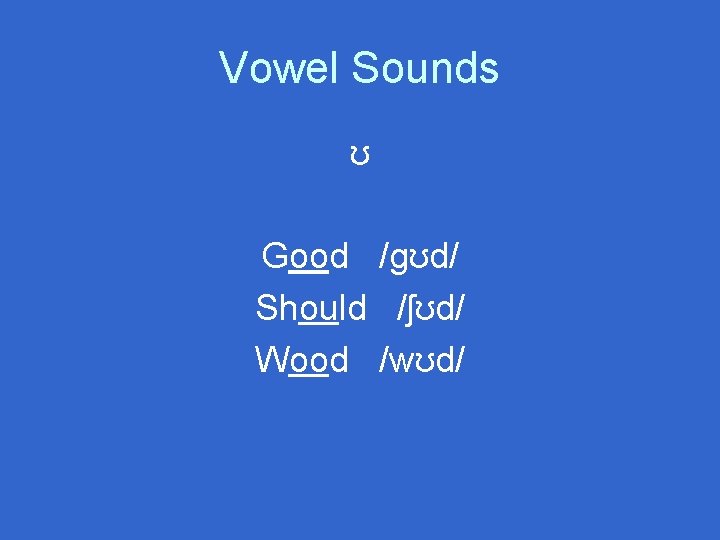 Vowel Sounds

ʊ

Good /gʊd/
Should /ʃʊd/
Wood /wʊd/